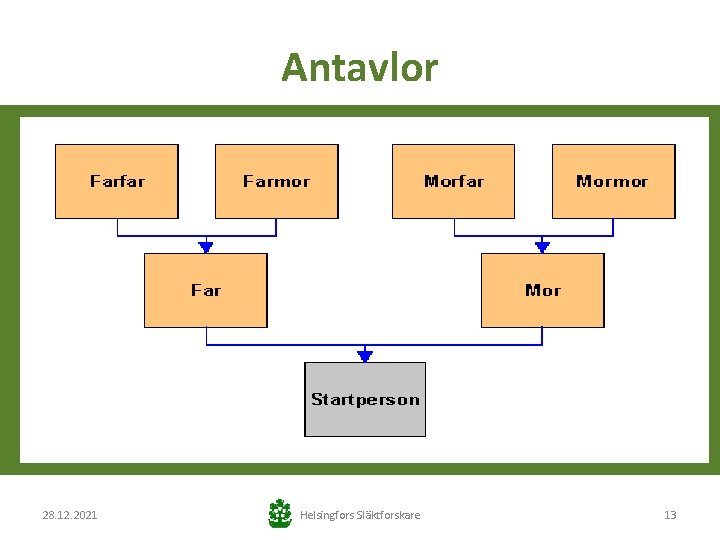 Antavlor

Farfar

Farmor

Morfar

Mormor

Far

Mor

Startperson

28.12.2021

Helsingfors Släktforskare

13